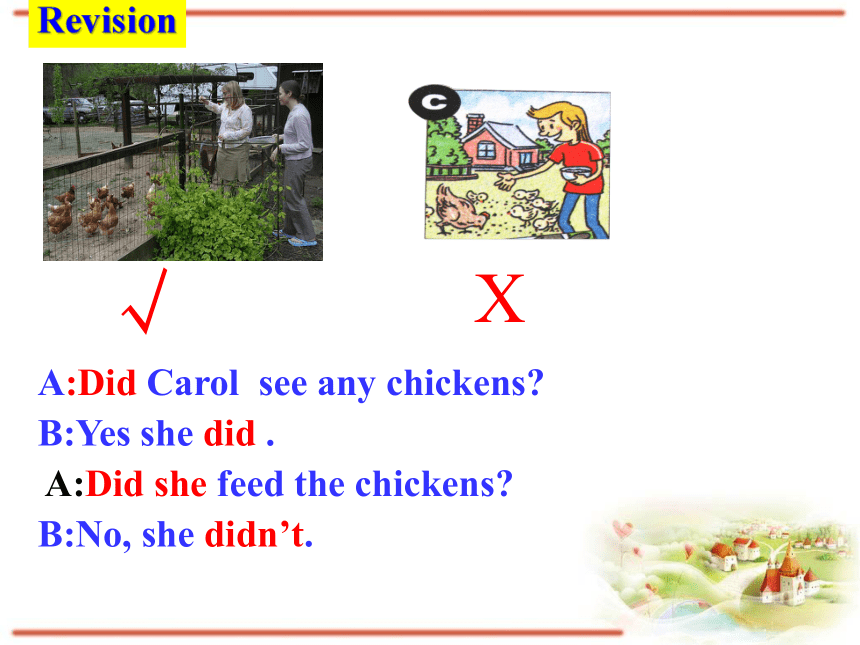 Revision

c

√

X

A:Did Carol see any chickens?
B:Yes she did .
A:Did she feed the chickens?
B:No, she didn’t.